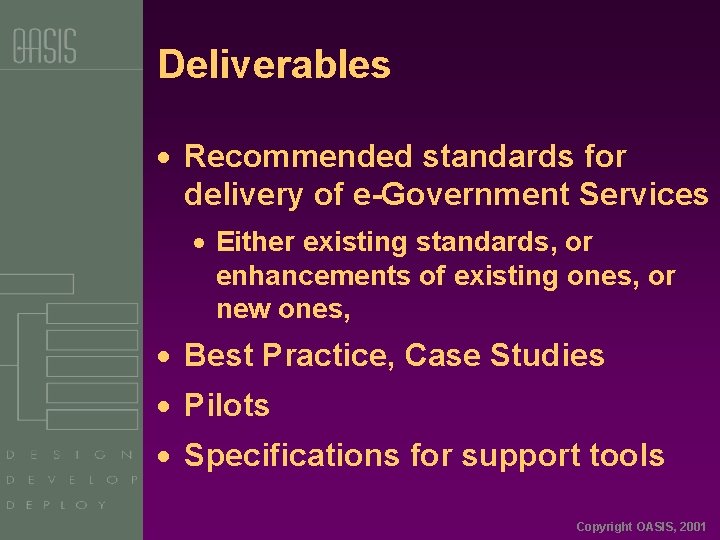 OASIS

Deliverables

• Recommended standards for delivery of e-Government Services
• Either existing standards, or enhancements of existing ones, or new ones,
• Best Practice, Case Studies
• Pilots
• Specifications for support tools

DESIGN
DEVELOP
DEPLOY

Copyright OASIS, 2001